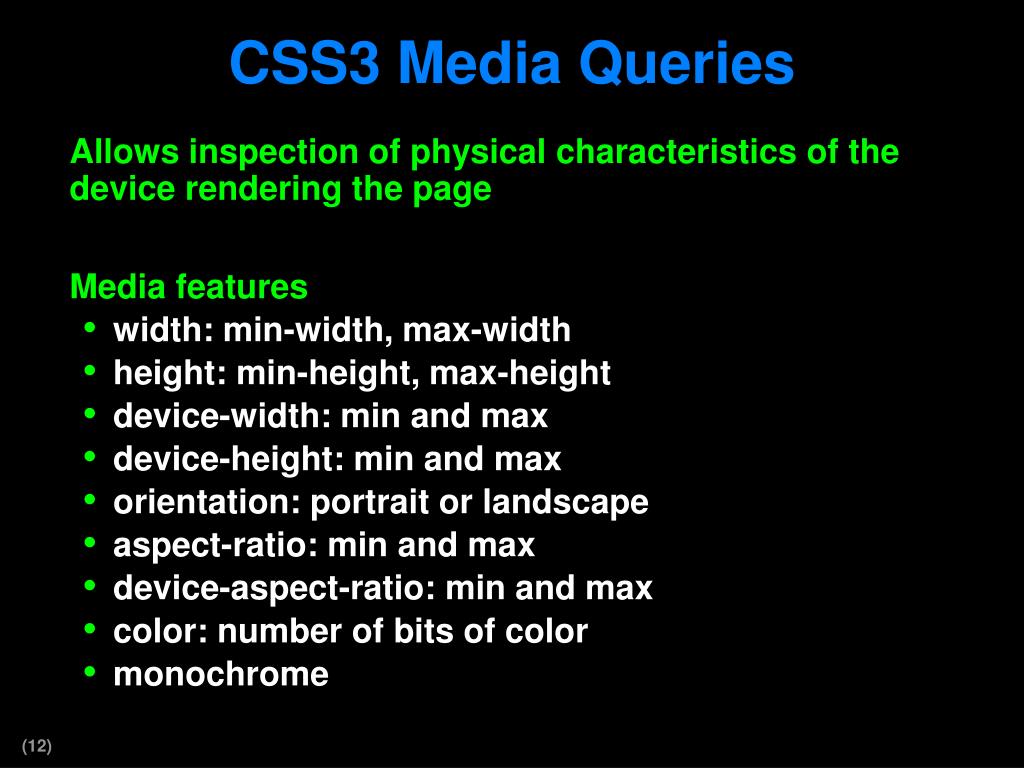 CSS3 Media Queries

Allows inspection of physical characteristics of the device rendering the page

Media features
• width: min-width, max-width
• height: min-height, max-height
• device-width: min and max
• device-height: min and max
• orientation: portrait or landscape
• aspect-ratio: min and max
• device-aspect-ratio: min and max
• color: number of bits of color
• monochrome

(12)